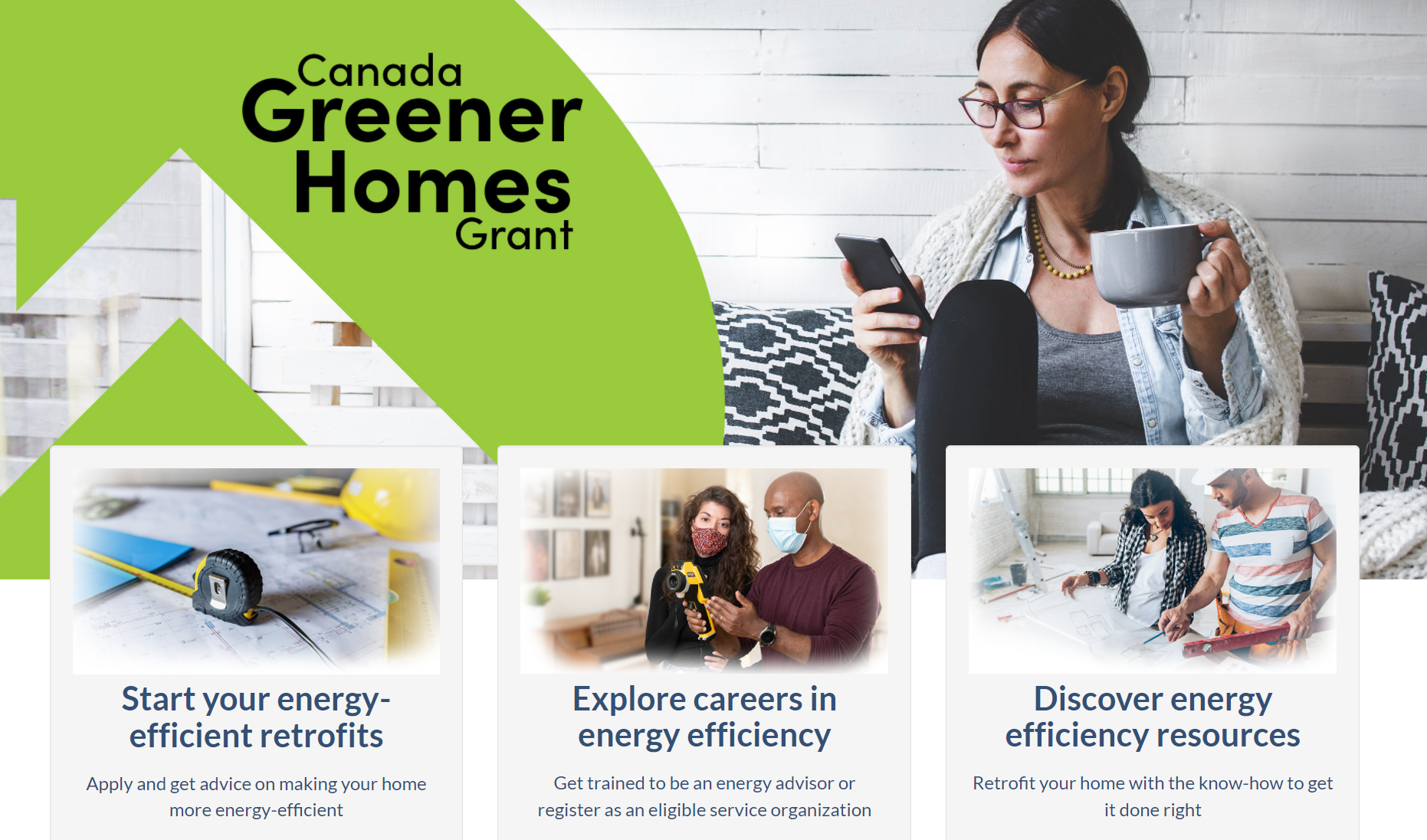 Canada Greener Homes Grant

Start your energy-efficient retrofits

Apply and get advice on making your home more energy-efficient

Explore careers in energy efficiency

Get trained to be an energy advisor or register as an eligible service organization

Discover energy efficiency resources

Retrofit your home with the know-how to get it done right